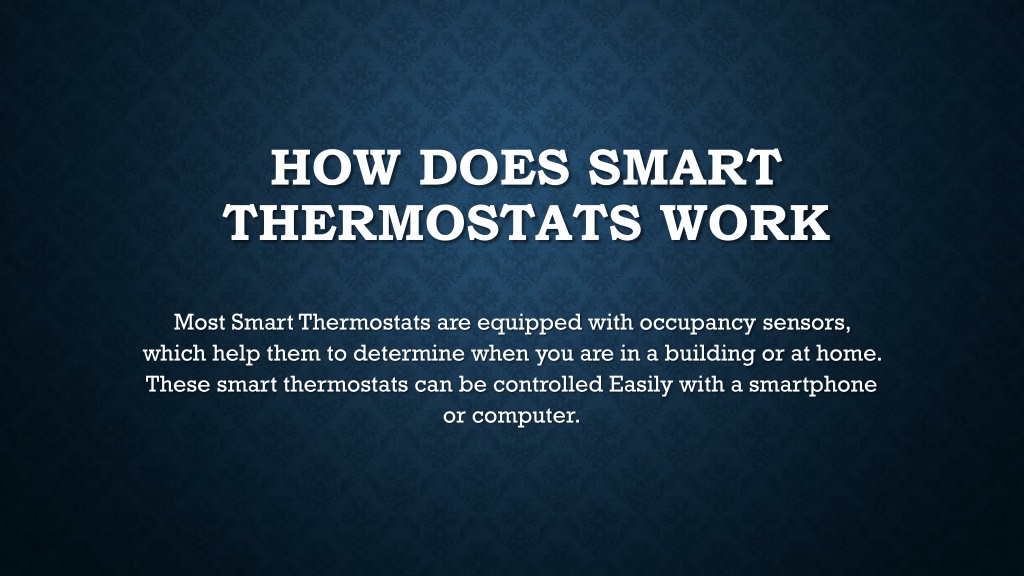 HOW DOES SMART THERMOSTATS WORK

Most Smart Thermostats are equipped with occupancy sensors, which help them to determine when you are in a building or at home. These smart thermostats can be controlled Easily with a smartphone or computer.